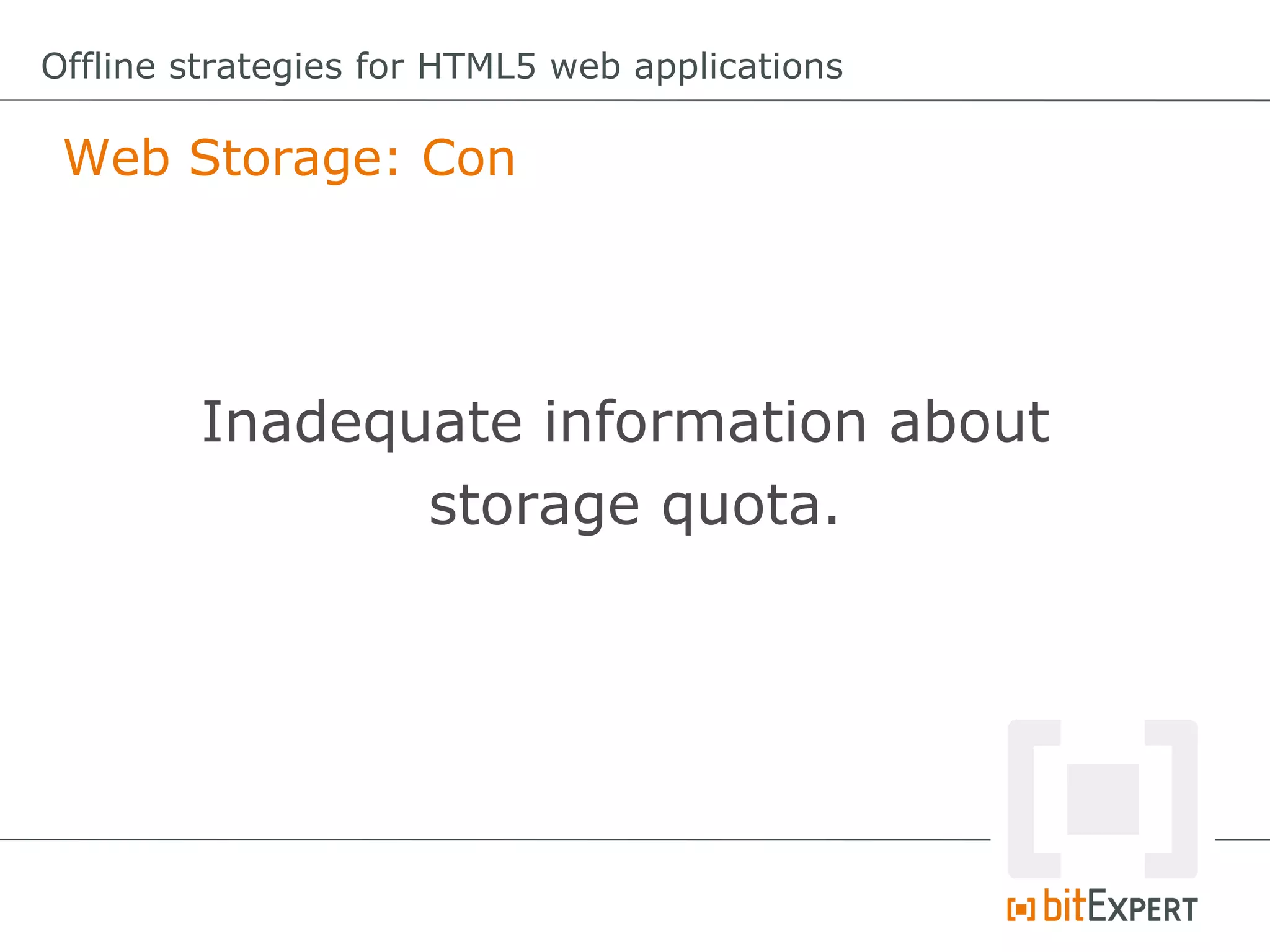 Offline strategies for HTML5 web applications

Web Storage: Con

Inadequate information about storage quota.

bitEXPERT